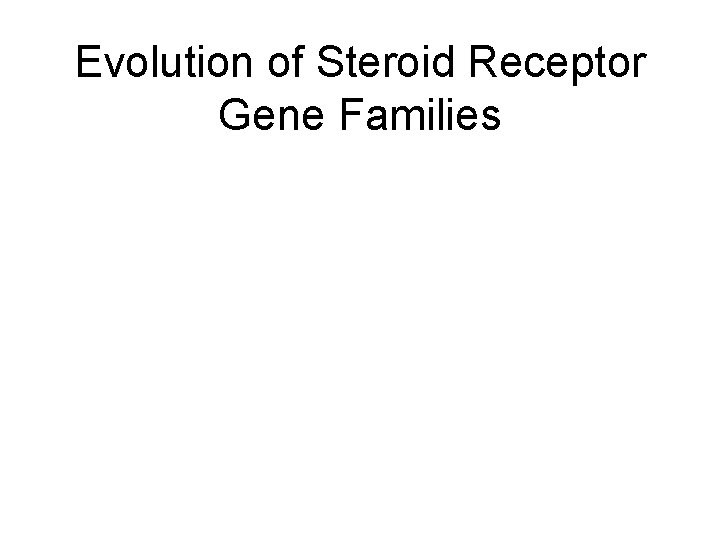 Evolution of Steroid Receptor Gene Families